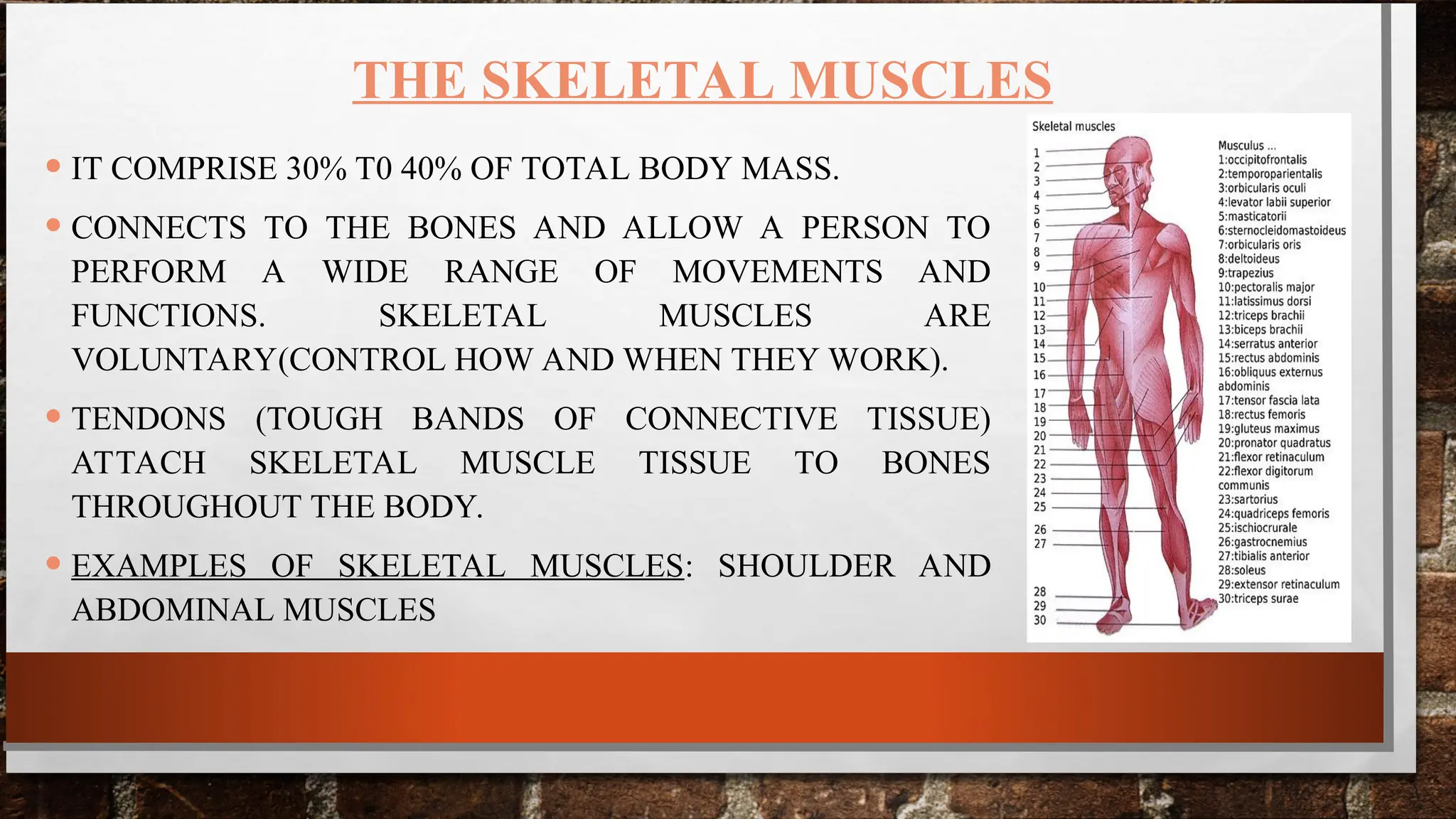 THE SKELETAL MUSCLES

• IT COMPRISE 30% T0 40% OF TOTAL BODY MASS.

• CONNECTS TO THE BONES AND ALLOW A PERSON TO PERFORM A WIDE RANGE OF MOVEMENTS AND FUNCTIONS. SKELETAL MUSCLES ARE VOLUNTARY(CONTROL HOW AND WHEN THEY WORK).

• TENDONS (TOUGH BANDS OF CONNECTIVE TISSUE) ATTACH SKELETAL MUSCLE TISSUE TO BONES THROUGHOUT THE BODY.

• EXAMPLES OF SKELETAL MUSCLES: SHOULDER AND ABDOMINAL MUSCLES

Skeletal muscles

1 2 3 4 5 6 7 8 9 10 11 12 13 14 15 16 17 18 19 20 21 22 23 24 25 26 27 28 29 30

Musculus ...
1:occipitofrontalis
2:temporoparientalis
3:orbicularis oculi
4:levator labii superior
5:masticatorii
6:sternocleidomastoideus
7:orbicularis oris
8:deltoideus
9:trapezius
10:pectoralis major
11:latissimus dorsi
12:triceps brachii
13:biceps brachii
14:serratus anterior
15:rectus abdominis
16:obliquus externus abdominis
17:tensor fascia lata
18:rectus femoris
19:gluteus maximus
20:pronator quadratus
21:flexor retinaculum
22:flexor digitorum communis
23:sartorius
24:quadriceps femoris
25:ischiocrurale
26:gastrocnemius
27:tibialis anterior
28:soleus
29:extensor retinaculum
30:triceps surae